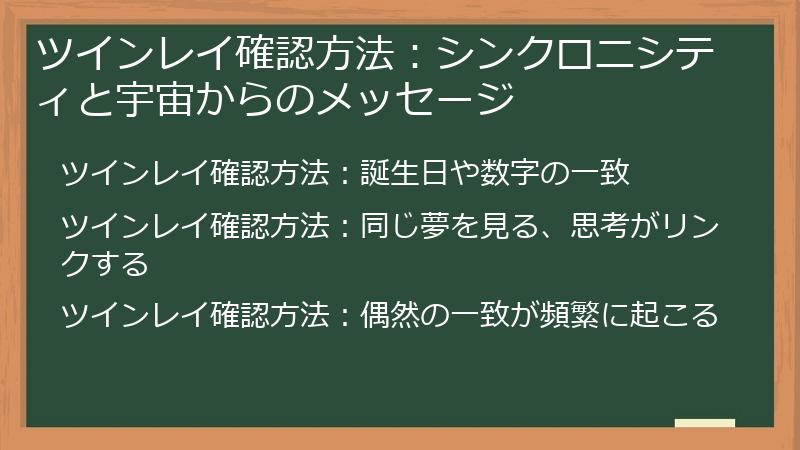 ツインレイ確認方法：シンクロニシティと宇宙からのメッセージ

ツインレイ確認方法：誕生日や数字の一致

ツインレイ確認方法：同じ夢を見る、思考がリンクする

ツインレイ確認方法：偶然の一致が頻繁に起こる